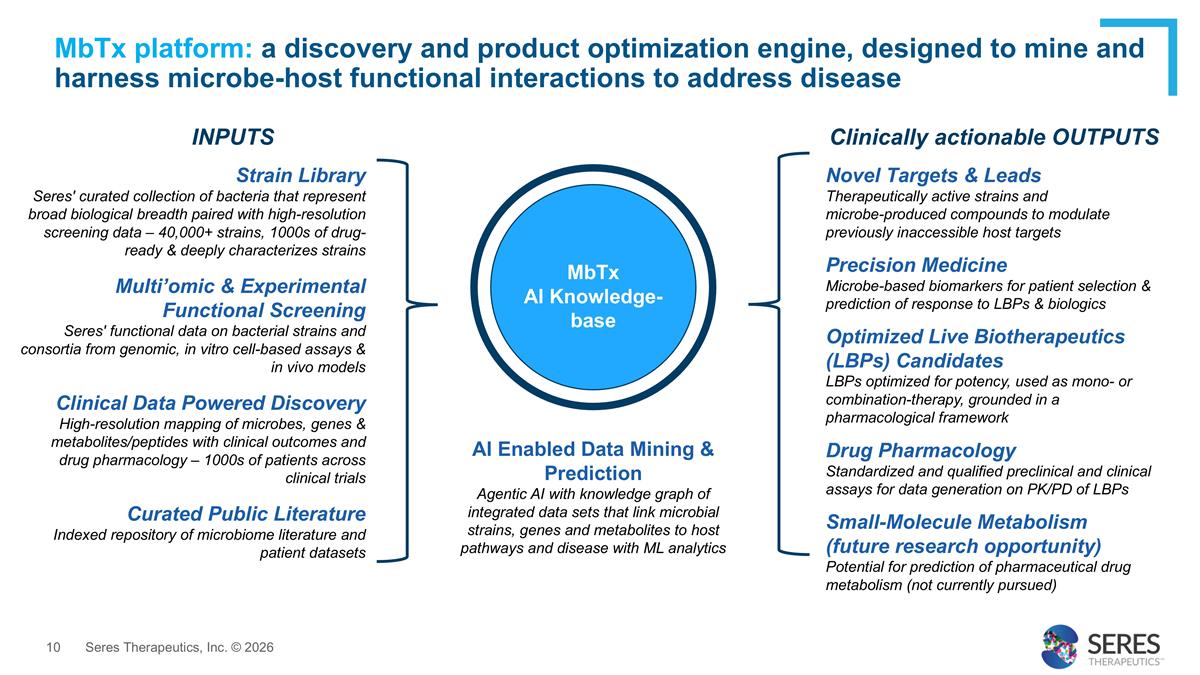 MbTx platform: a discovery and product optimization engine, designed to mine and harness microbe-host functional interactions to address disease

INPUTS

Strain Library
Seres' curated collection of bacteria that represent broad biological breadth paired with high-resolution screening data – 40,000+ strains, 1000s of drug-ready & deeply characterizes strains

Multi'omic & Experimental Functional Screening
Seres' functional data on bacterial strains and consortia from genomic, in vitro cell-based assays & in vivo models

Clinical Data Powered Discovery
High-resolution mapping of microbes, genes & metabolites/peptides with clinical outcomes and drug pharmacology – 1000s of patients across clinical trials

Curated Public Literature
Indexed repository of microbiome literature and patient datasets

MbTx
AI Knowledge-base

AI Enabled Data Mining & Prediction
Agentic AI with knowledge graph of integrated data sets that link microbial strains, genes and metabolites to host pathways and disease with ML analytics

Clinically actionable OUTPUTS

Novel Targets & Leads
Therapeutically active strains and microbe-produced compounds to modulate previously inaccessible host targets

Precision Medicine
Microbe-based biomarkers for patient selection & prediction of response to LBPs & biologics

Optimized Live Biotherapeutics (LBPs) Candidates
LBPs optimized for potency, used as mono- or combination-therapy, grounded in a pharmacological framework

Drug Pharmacology
Standardized and qualified preclinical and clinical assays for data generation on PK/PD of LBPs

Small-Molecule Metabolism (future research opportunity)
Potential for prediction of pharmaceutical drug metabolism (not currently pursued)

10 Seres Therapeutics, Inc. © 2026

SERES THERAPEUTICS™